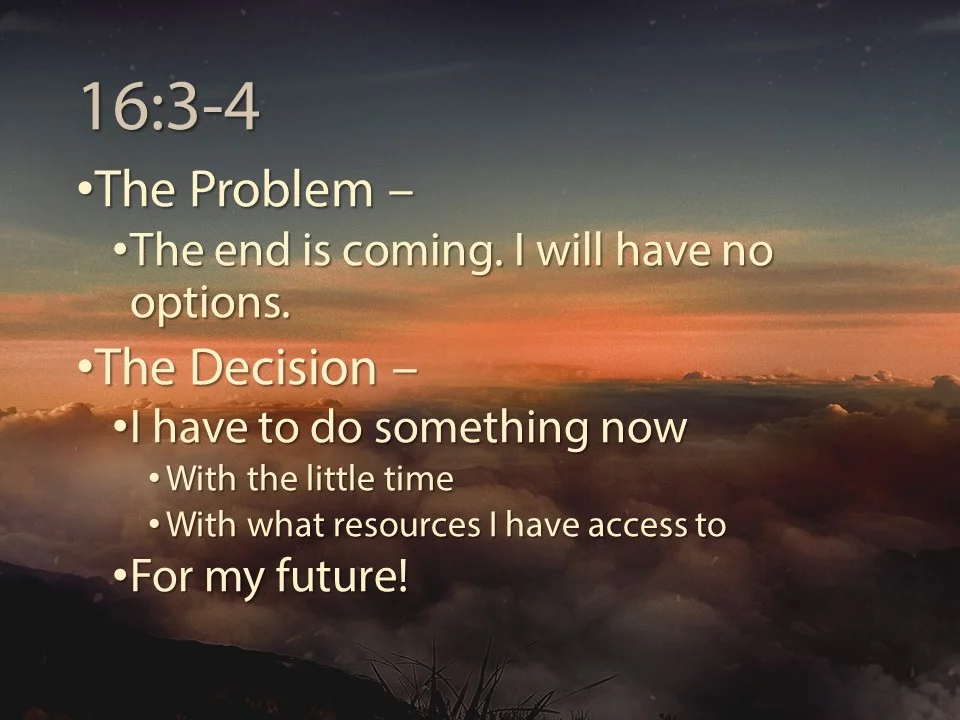 16:3-4

•The Problem –

•The end is coming. I will have no options.

•The Decision –

•I have to do something now

• With the little time

• With what resources I have access to

•For my future!